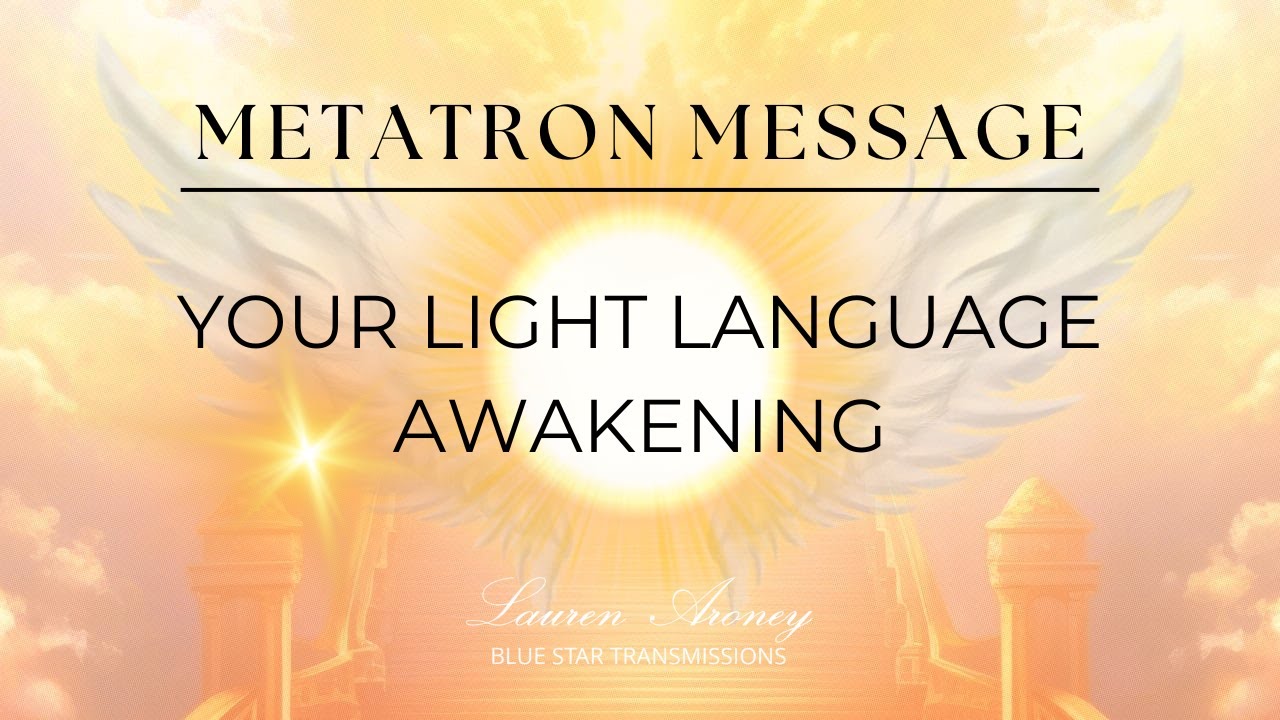 METATRON MESSAGE

YOUR LIGHT LANGUAGE AWAKENING

Lauren Aroney
BLUE STAR TRANSMISSIONS